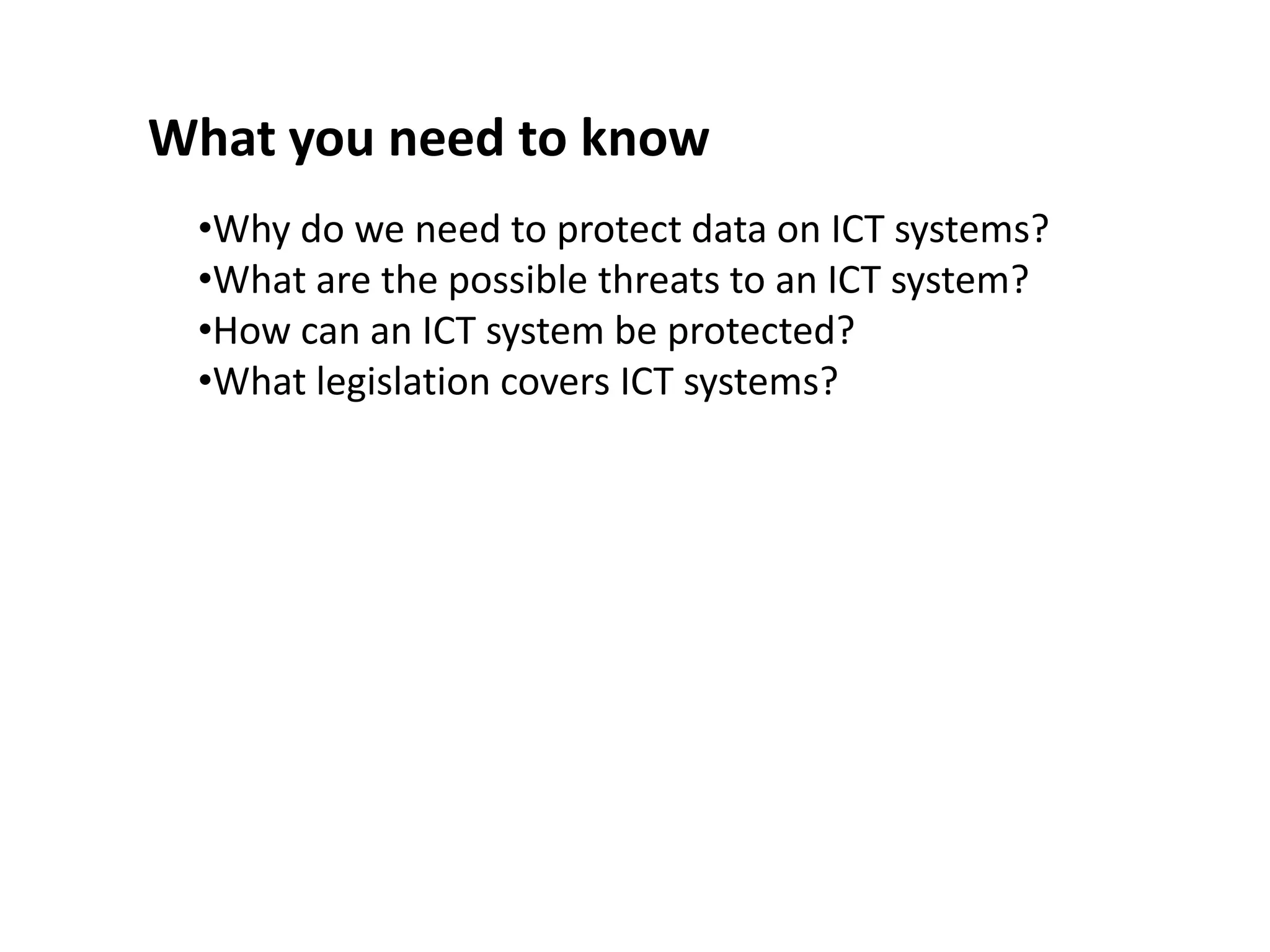 What you need to know

•Why do we need to protect data on ICT systems?
•What are the possible threats to an ICT system?
•How can an ICT system be protected?
•What legislation covers ICT systems?